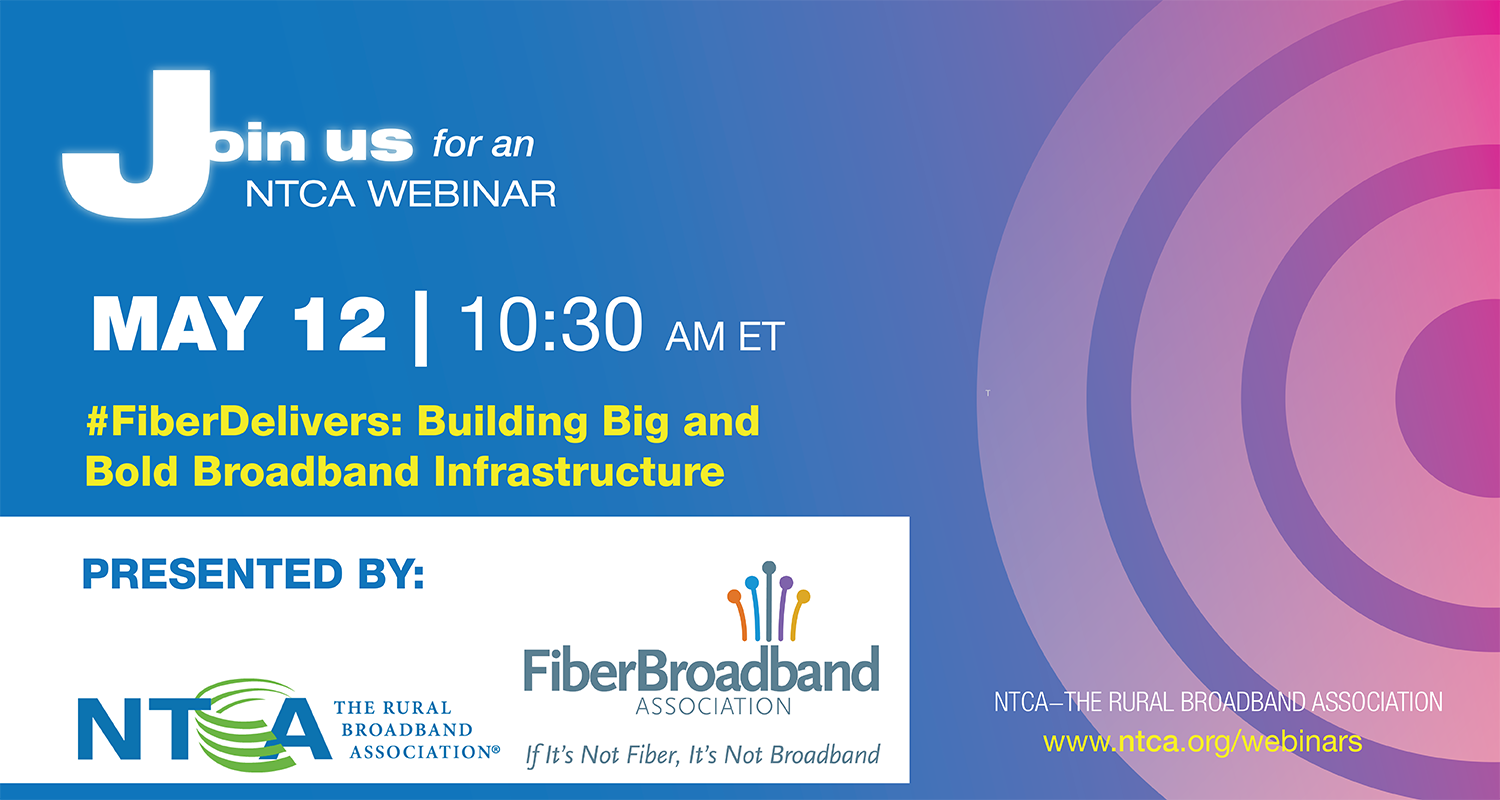 Join us for an NTCA WEBINAR

MAY 12 | 10:30 AM ET

#FiberDelivers: Building Big and Bold Broadband Infrastructure

PRESENTED BY:

NTCA THE RURAL BROADBAND ASSOCIATION®

FiberBroadband ASSOCIATION
If It's Not Fiber, It's Not Broadband

NTCA–THE RURAL BROADBAND ASSOCIATION
www.ntca.org/webinars